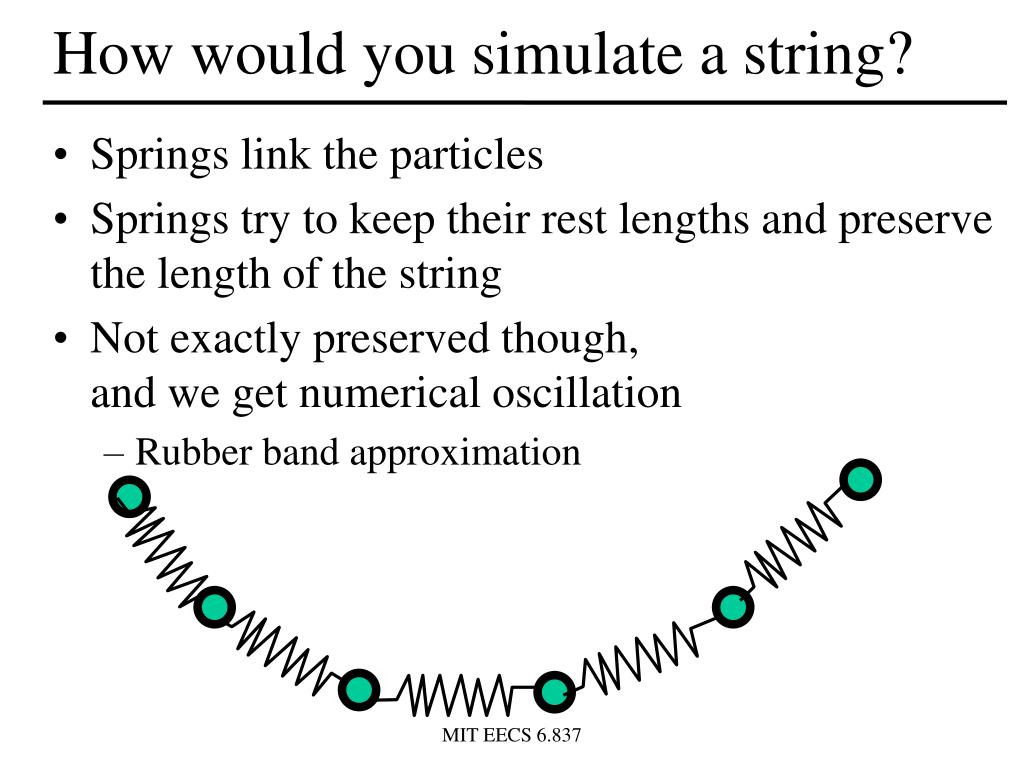 How would you simulate a string?

• Springs link the particles
• Springs try to keep their rest lengths and preserve the length of the string
• Not exactly preserved though, and we get numerical oscillation
– Rubber band approximation

MIT EECS 6.837